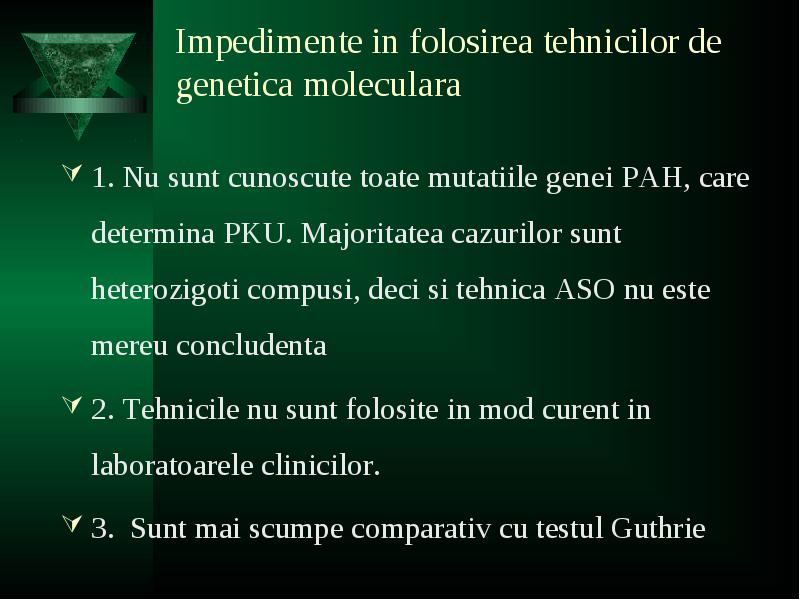 Impedimente in folosirea tehnicilor de genetica moleculara

1. Nu sunt cunoscute toate mutatiile genei PAH, care determina PKU. Majoritatea cazurilor sunt heterozigoti compusi, deci si tehnica ASO nu este mereu concludenta

2. Tehnicile nu sunt folosite in mod curent in laboratoarele clinicilor.

3. Sunt mai scumpe comparativ cu testul Guthrie